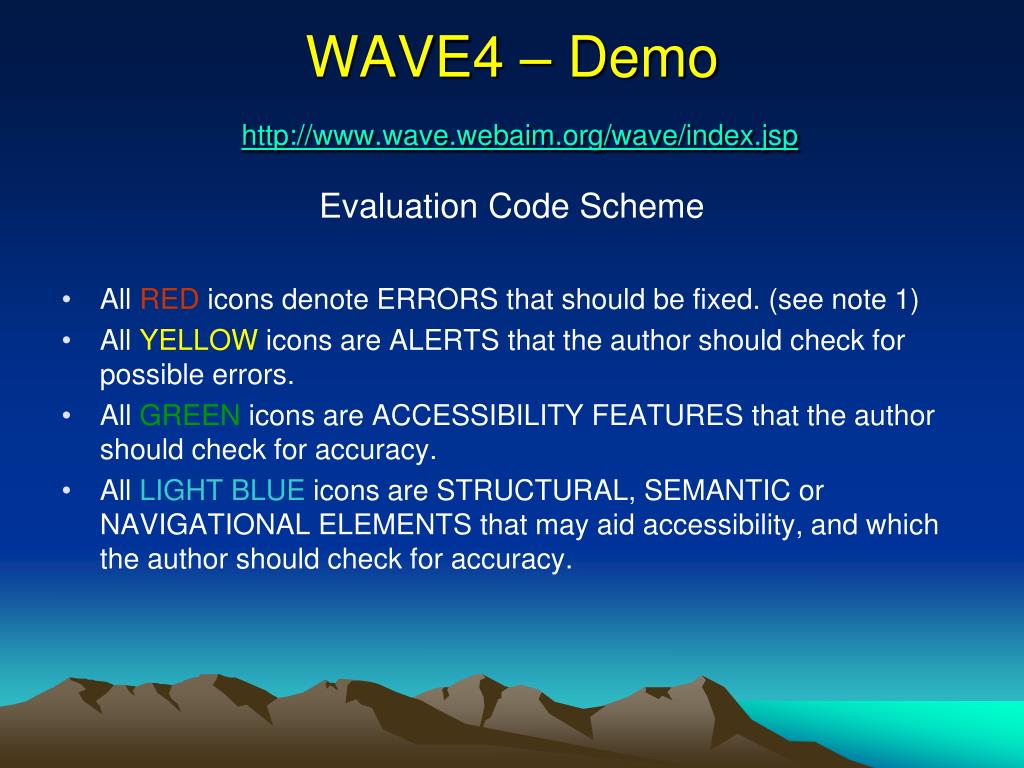 WAVE4 – Demo

http://www.wave.webaim.org/wave/index.jsp

Evaluation Code Scheme

• All RED icons denote ERRORS that should be fixed. (see note 1)
• All YELLOW icons are ALERTS that the author should check for possible errors.
• All GREEN icons are ACCESSIBILITY FEATURES that the author should check for accuracy.
• All LIGHT BLUE icons are STRUCTURAL, SEMANTIC or NAVIGATIONAL ELEMENTS that may aid accessibility, and which the author should check for accuracy.